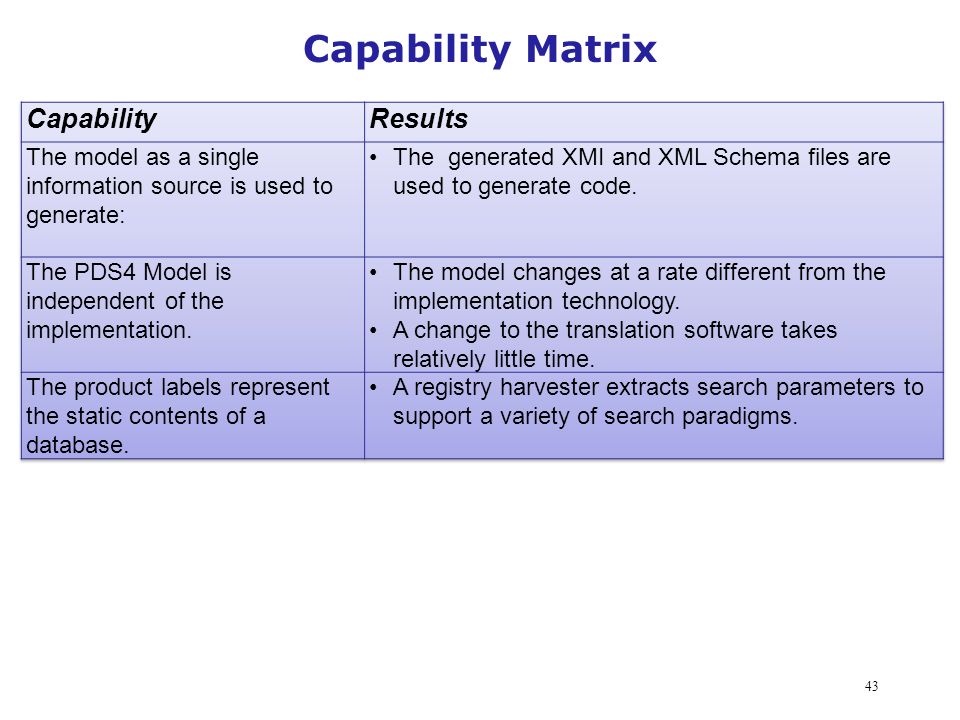 Capability Matrix

| Capability | Results |
|---|---|
| The model as a single information source is used to generate: | • The generated XMI and XML Schema files are used to generate code. |
| The PDS4 Model is independent of the implementation. | • The model changes at a rate different from the implementation technology. • A change to the translation software takes relatively little time. |
| The product labels represent the static contents of a database. | • A registry harvester extracts search parameters to support a variety of search paradigms. |

43